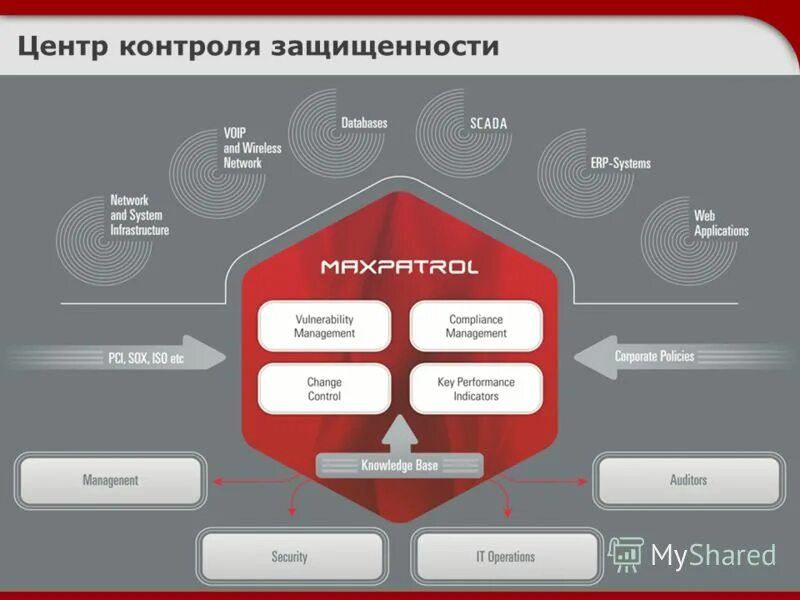 Центр контроля защищенности

Network and System Infrastructure

VOIP and Wireless Network

Databases

SCADA

ERP-Systems

Web Applications

MAXPATROL

Vulnerability Management

Compliance Management

Change Control

Key Performance Indicators

PCI, SOX, ISO etc

Corporate Policies

Knowledge Base

Management

Auditors

Security

IT Operations

MyShared